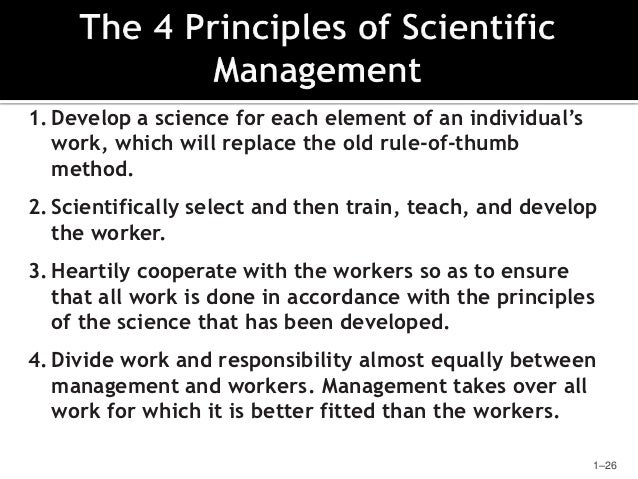 The 4 Principles of Scientific Management

1. Develop a science for each element of an individual's work, which will replace the old rule-of-thumb method.

2. Scientifically select and then train, teach, and develop the worker.

3. Heartily cooperate with the workers so as to ensure that all work is done in accordance with the principles of the science that has been developed.

4. Divide work and responsibility almost equally between management and workers. Management takes over all work for which it is better fitted than the workers.

1–26